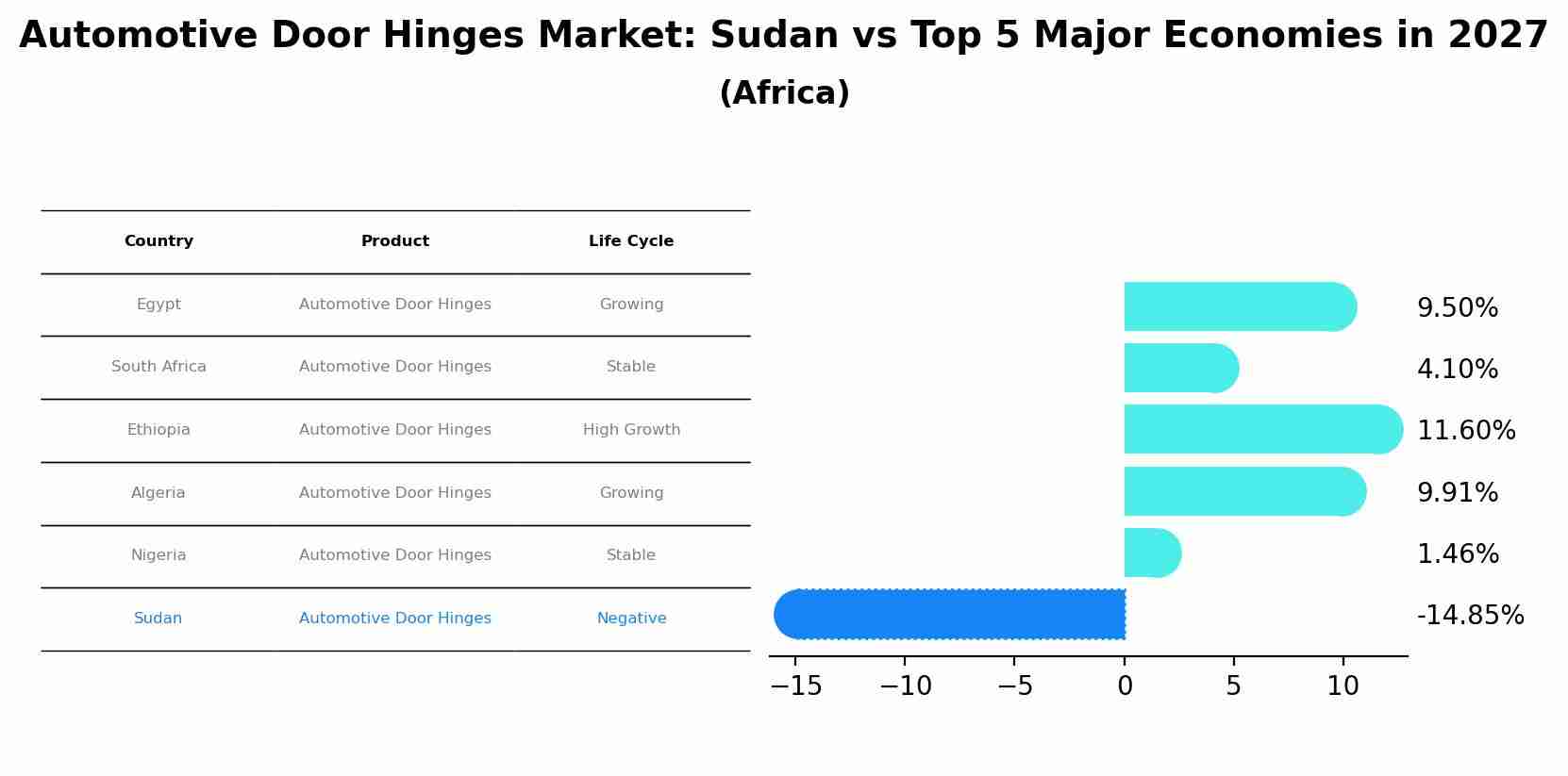 Automotive Door Hinges Market: Sudan vs Top 5 Major Economies in 2027
(Africa)

| Country | Product | Life Cycle |
|---|---|---|
| Egypt | Automotive Door Hinges | Growing |
| South Africa | Automotive Door Hinges | Stable |
| Ethiopia | Automotive Door Hinges | High Growth |
| Algeria | Automotive Door Hinges | Growing |
| Nigeria | Automotive Door Hinges | Stable |
| Sudan | Automotive Door Hinges | Negative |

9.50%
4.10%
11.60%
9.91%
1.46%
-14.85%

−15 −10 −5 0 5 10